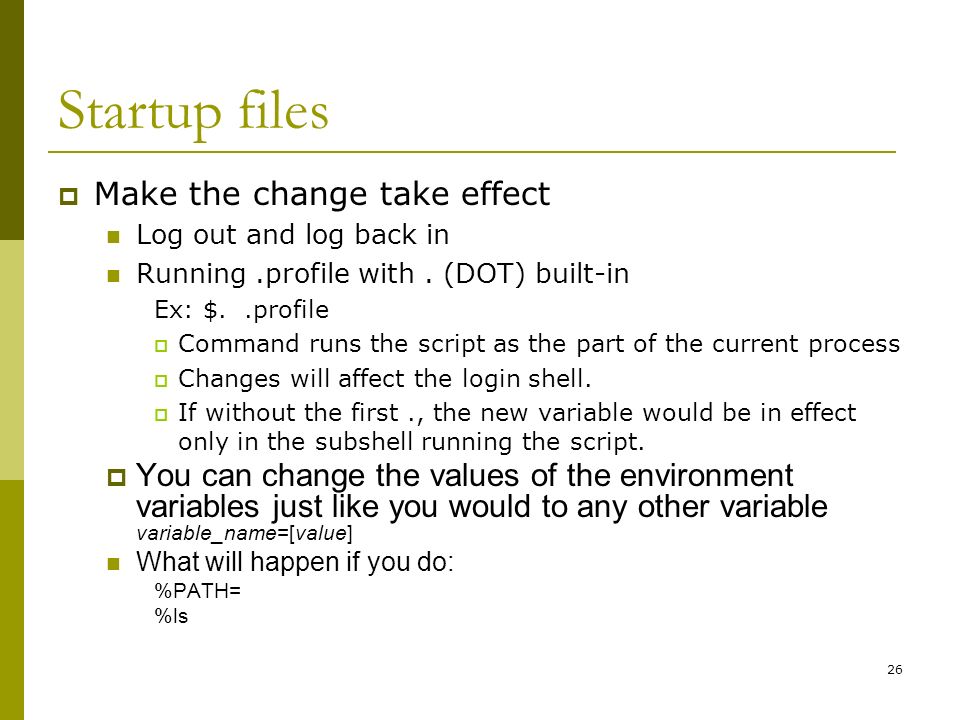 Startup files

Make the change take effect

Log out and log back in

Running .profile with . (DOT) built-in

Ex: $. .profile

Command runs the script as the part of the current process

Changes will affect the login shell.

If without the first ., the new variable would be in effect only in the subshell running the script.

You can change the values of the environment variables just like you would to any other variable
variable_name=[value]

What will happen if you do:
%PATH=
%ls

26